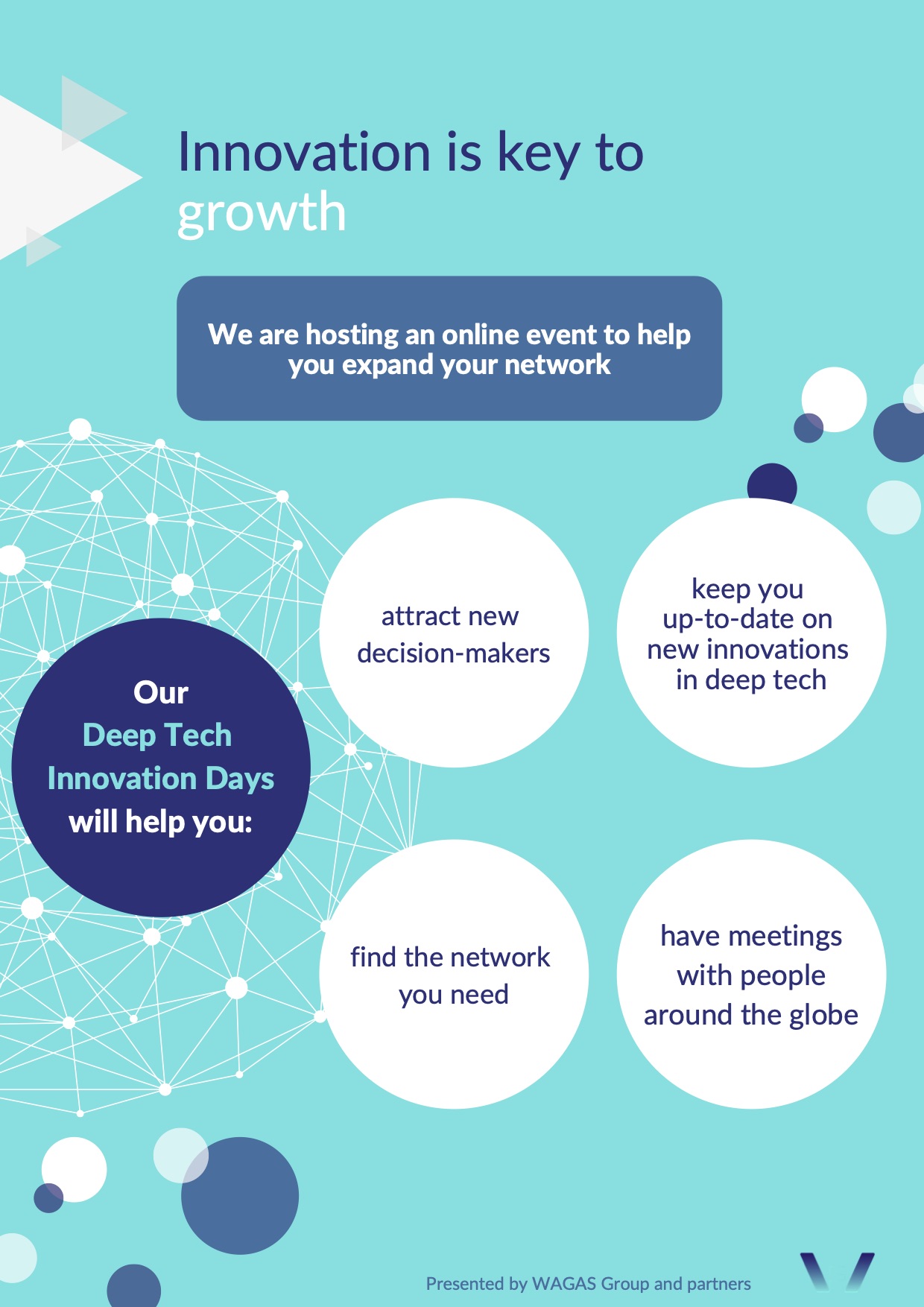 Innovation is key to growth

We are hosting an online event to help you expand your network

Our Deep Tech Innovation Days will help you:

attract new decision-makers

keep you up-to-date on new innovations in deep tech

find the network you need

have meetings with people around the globe

Presented by WAGAS Group and partners